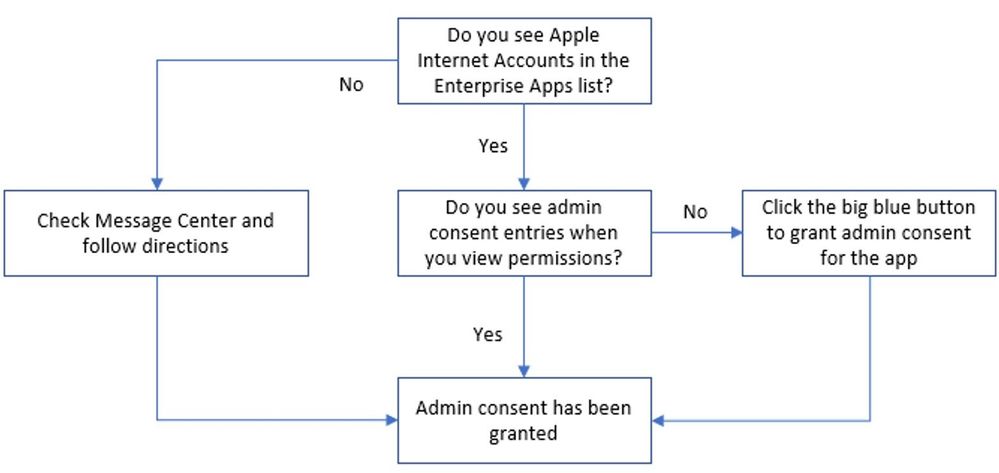 Do you see Apple Internet Accounts in the Enterprise Apps list?

No

Yes

Check Message Center and follow directions

Do you see admin consent entries when you view permissions?

No

Click the big blue button to grant admin consent for the app

Yes

Admin consent has been granted